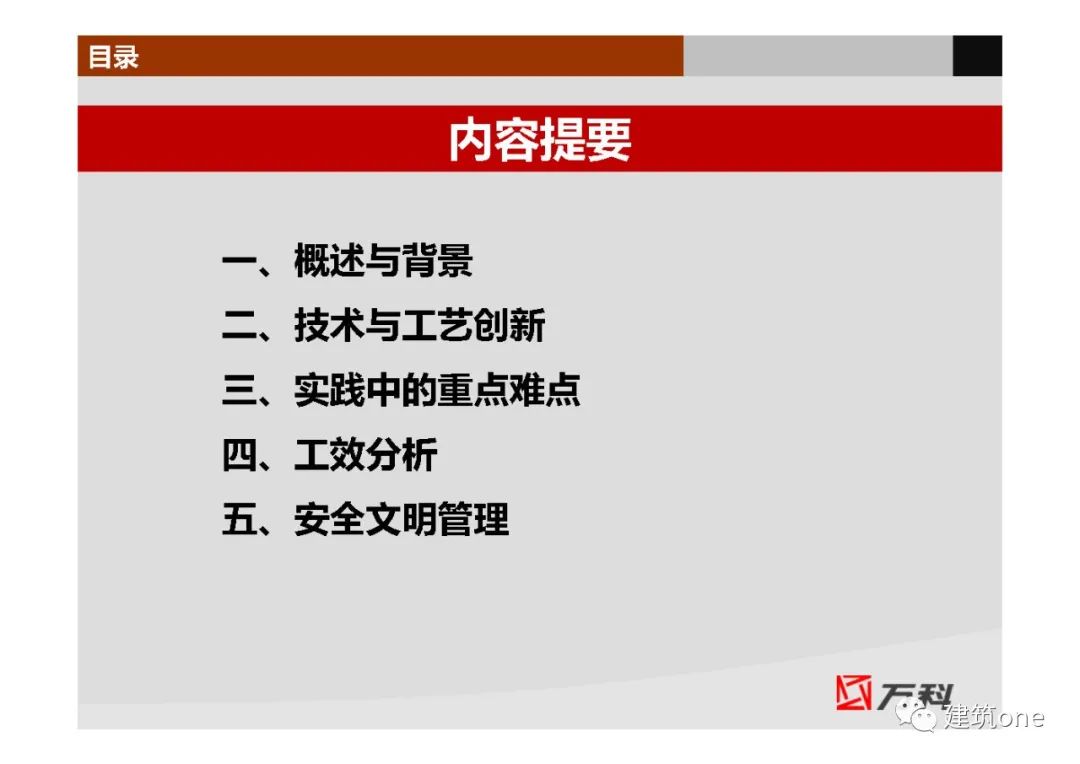 目录

内容提要

一、概述与背景
二、技术与工艺创新
三、实践中的重点难点
四、工效分析
五、安全文明管理

万科

建筑one